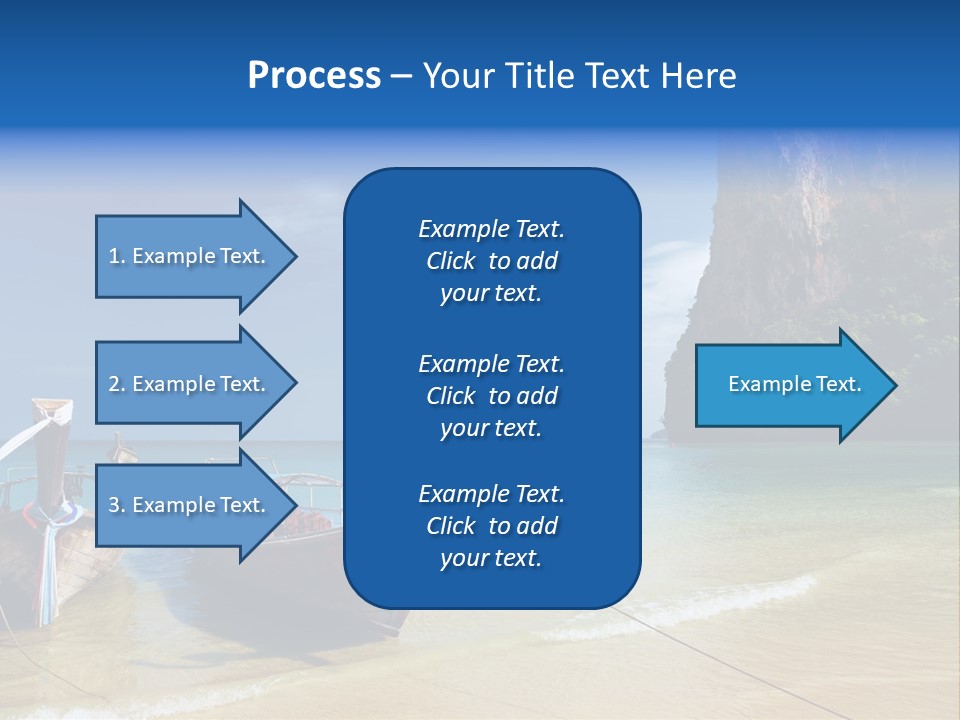 Process – Your Title Text Here

1. Example Text.

2. Example Text.

3. Example Text.

Example Text. Click to add your text.

Example Text. Click to add your text.

Example Text. Click to add your text.

Example Text.